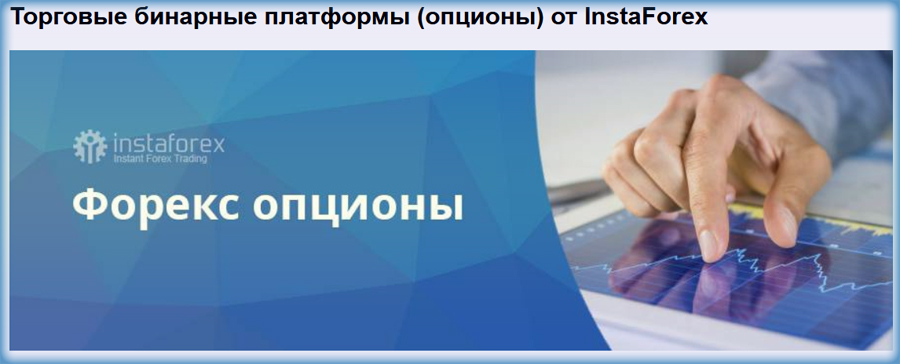 Торговые бинарные платформы (опционы) от InstaForex

instaforex
Instant Forex Trading

Форекс опционы